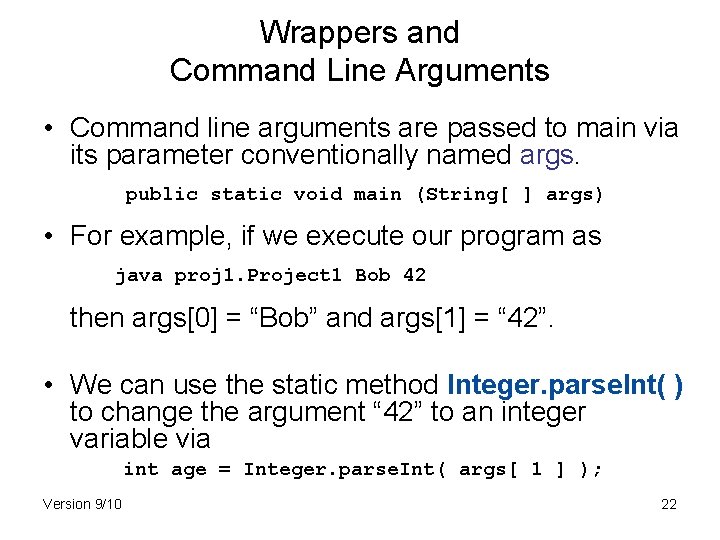 Wrappers and
Command Line Arguments

• Command line arguments are passed to main via its parameter conventionally named args.

public static void main (String[ ] args)

• For example, if we execute our program as

java proj1.Project1 Bob 42

then args[0] = “Bob” and args[1] = “42”.

• We can use the static method Integer.parseInt( ) to change the argument “42” to an integer variable via

int age = Integer.parseInt( args[ 1 ] );

Version 9/10

22